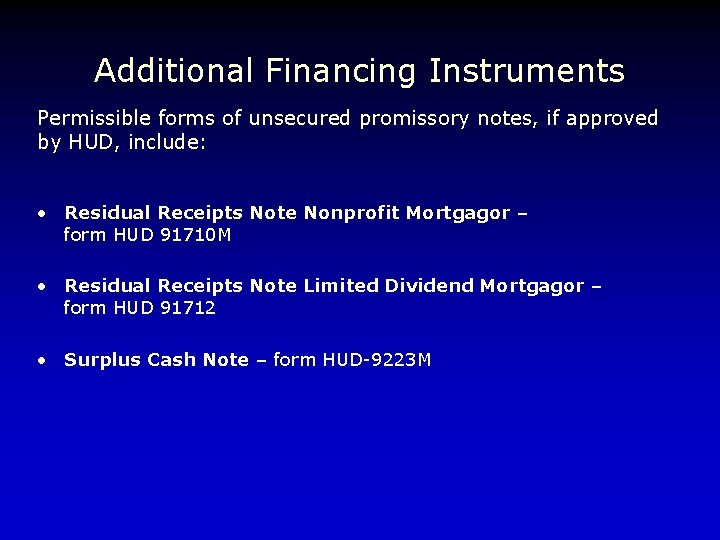 Additional Financing Instruments

Permissible forms of unsecured promissory notes, if approved by HUD, include:

• Residual Receipts Note Nonprofit Mortgagor – form HUD 91710M

• Residual Receipts Note Limited Dividend Mortgagor – form HUD 91712

• Surplus Cash Note – form HUD-9223M